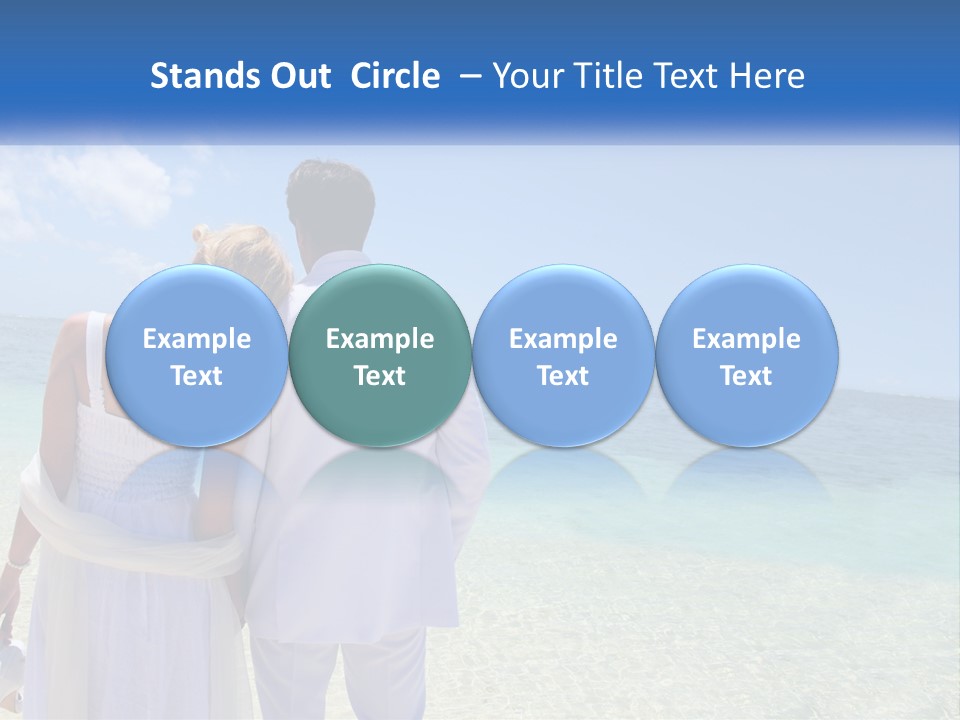 Stands Out Circle – Your Title Text Here

Example Text

Example Text

Example Text

Example Text